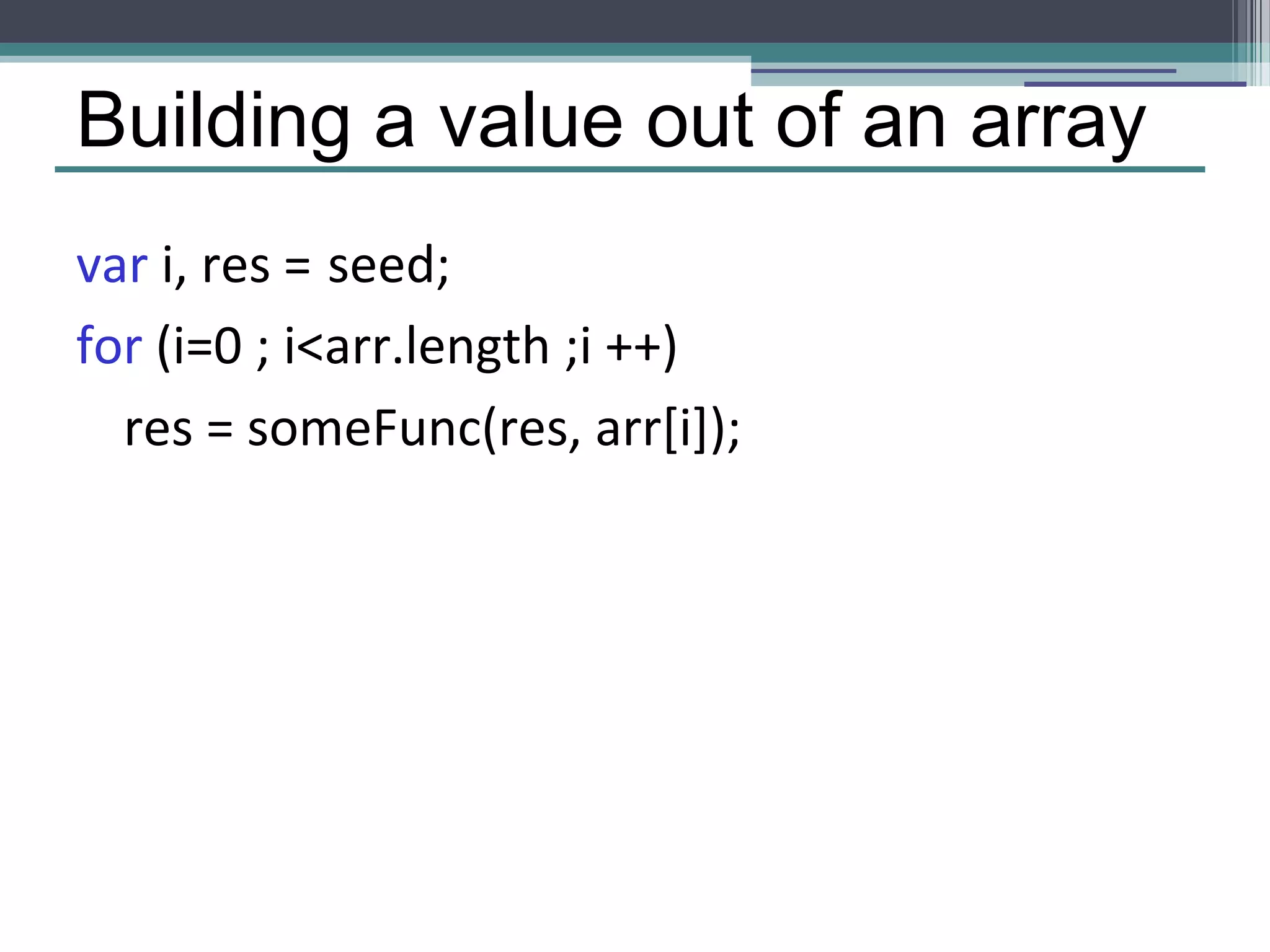 Building a value out of an array

var i, res = seed;
for (i=0 ; i<arr.length ;i ++)
  res = someFunc(res, arr[i]);